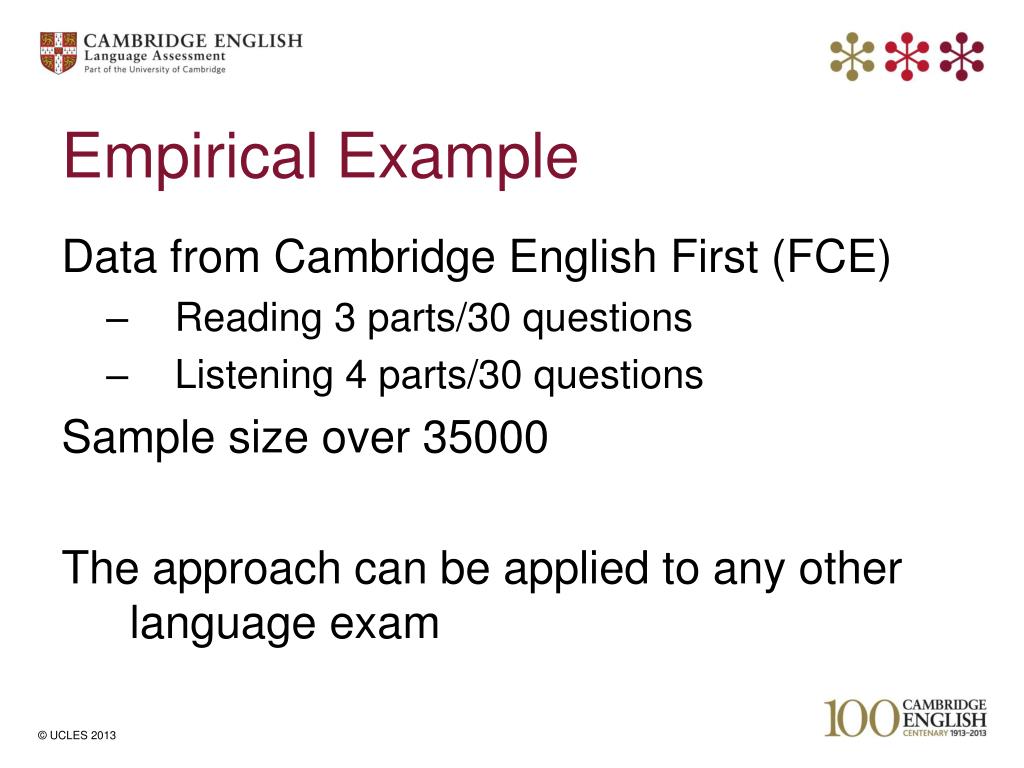 CAMBRIDGE ENGLISH
Language Assessment
Part of the University of Cambridge

Empirical Example

Data from Cambridge English First (FCE)
– Reading 3 parts/30 questions
– Listening 4 parts/30 questions

Sample size over 35000

The approach can be applied to any other language exam

© UCLES 2013

100 CAMBRIDGE ENGLISH CENTENARY 1913–2013